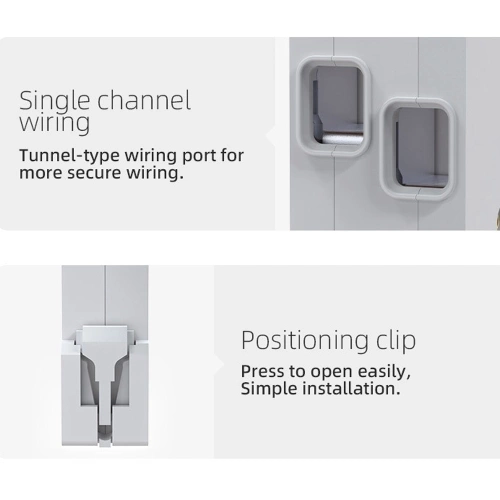 Single channel wiring

Tunnel-type wiring port for more secure wiring.

Positioning clip

Press to open easily, Simple installation.